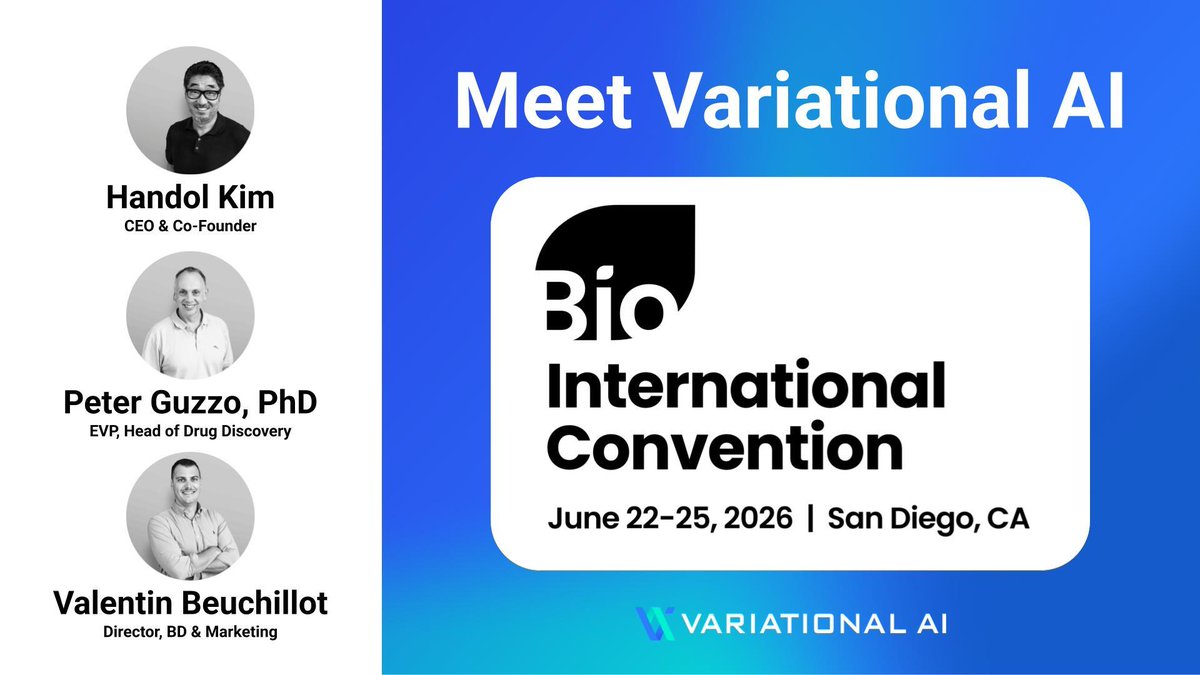 Handol Kim
CEO & Co-Founder

Peter Guzzo, PhD
EVP, Head of Drug Discovery

Valentin Beuchillot
Director, BD & Marketing

Meet Variational AI

Bio
International Convention
June 22-25, 2026 | San Diego, CA

VARIATIONAL AI